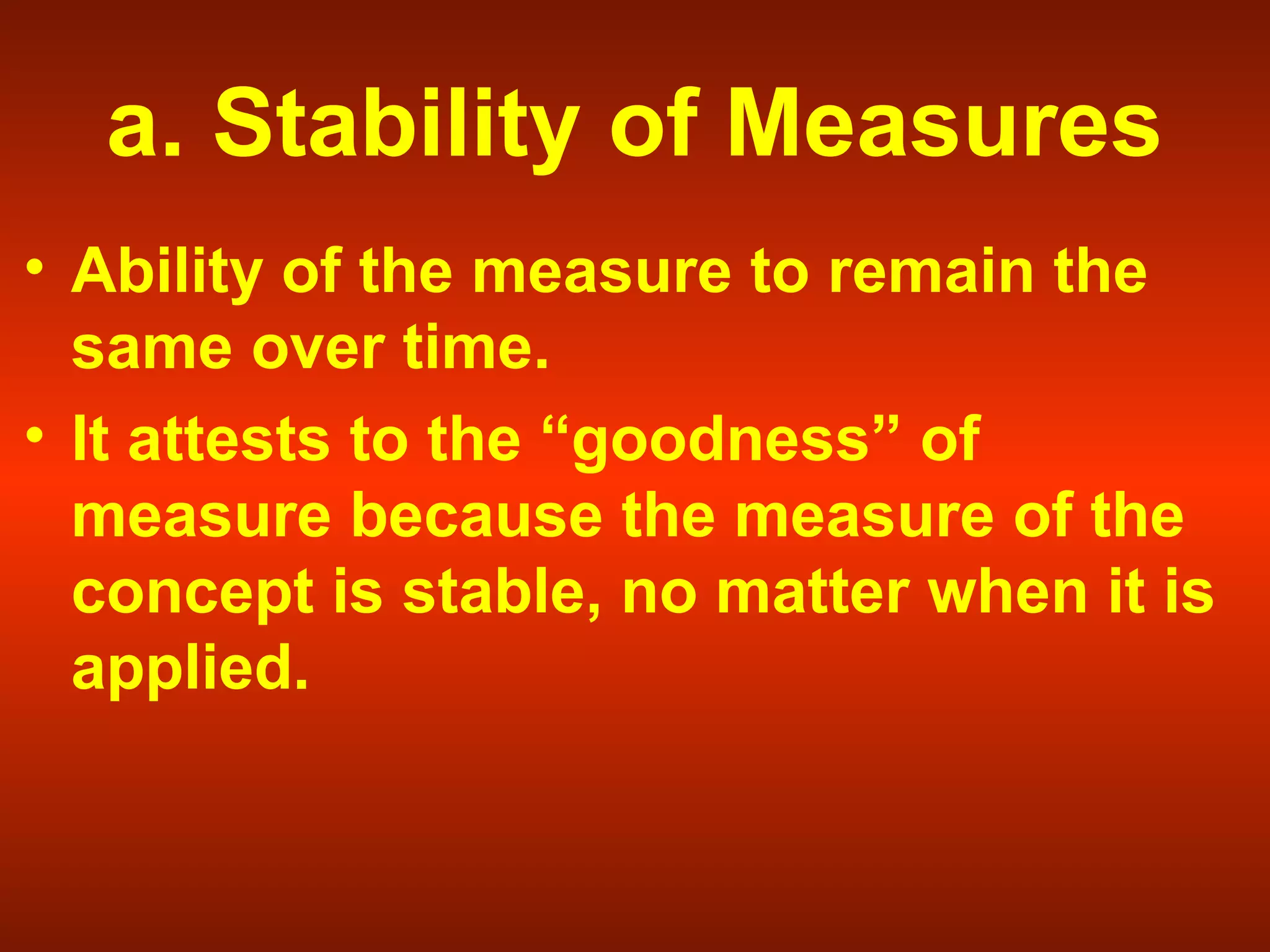 a. Stability of Measures

• Ability of the measure to remain the same over time.
• It attests to the “goodness” of measure because the measure of the concept is stable, no matter when it is applied.